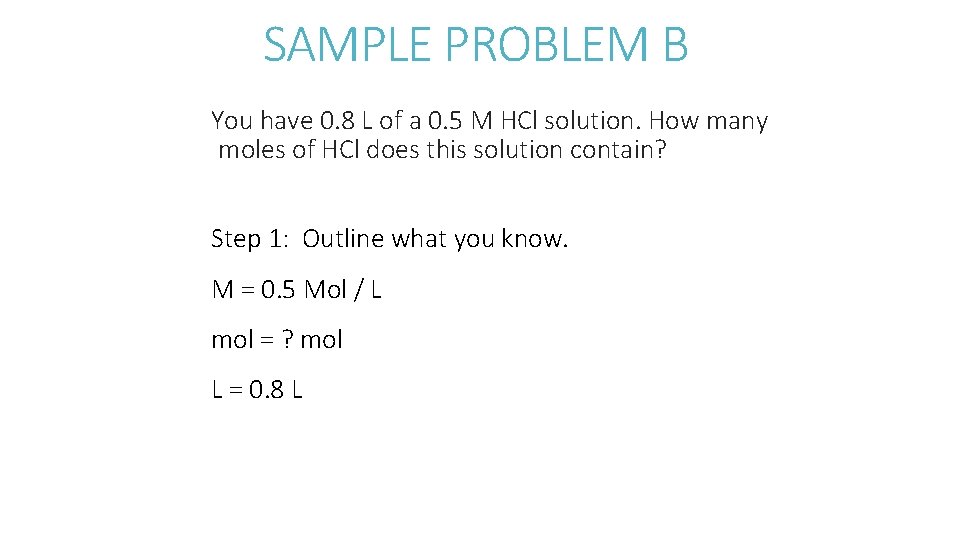 SAMPLE PROBLEM B

You have 0.8 L of a 0.5 M HCl solution. How many moles of HCl does this solution contain?

Step 1: Outline what you know.

M = 0.5 Mol / L

mol = ? mol

L = 0.8 L